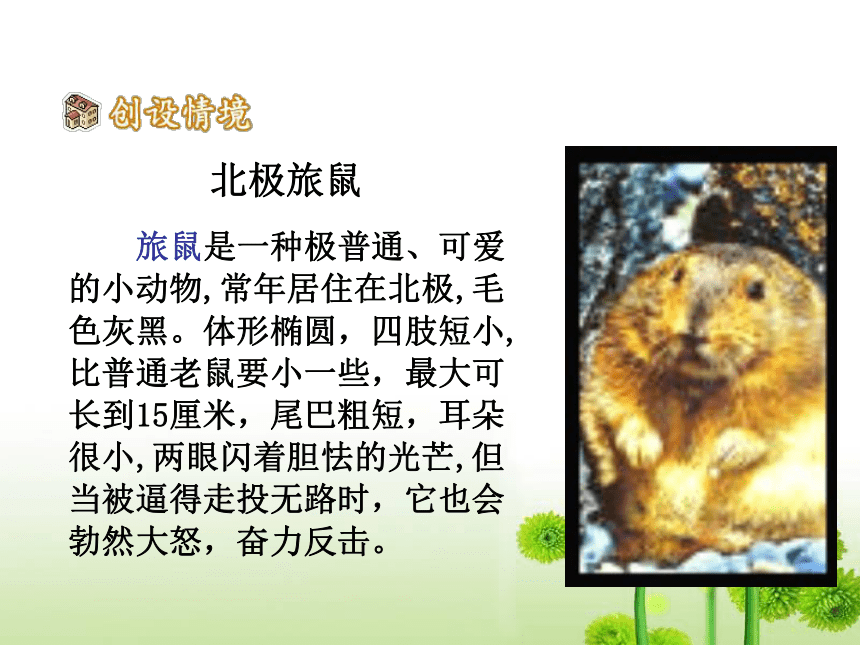 创设情境

北极旅鼠

旅鼠是一种极普通、可爱的小动物,常年居住在北极,毛色灰黑。体形椭圆，四肢短小,比普通老鼠要小一些，最大可长到15厘米，尾巴粗短，耳朵很小,两眼闪着胆怯的光芒,但当被逼得走投无路时，它也会勃然大怒，奋力反击。